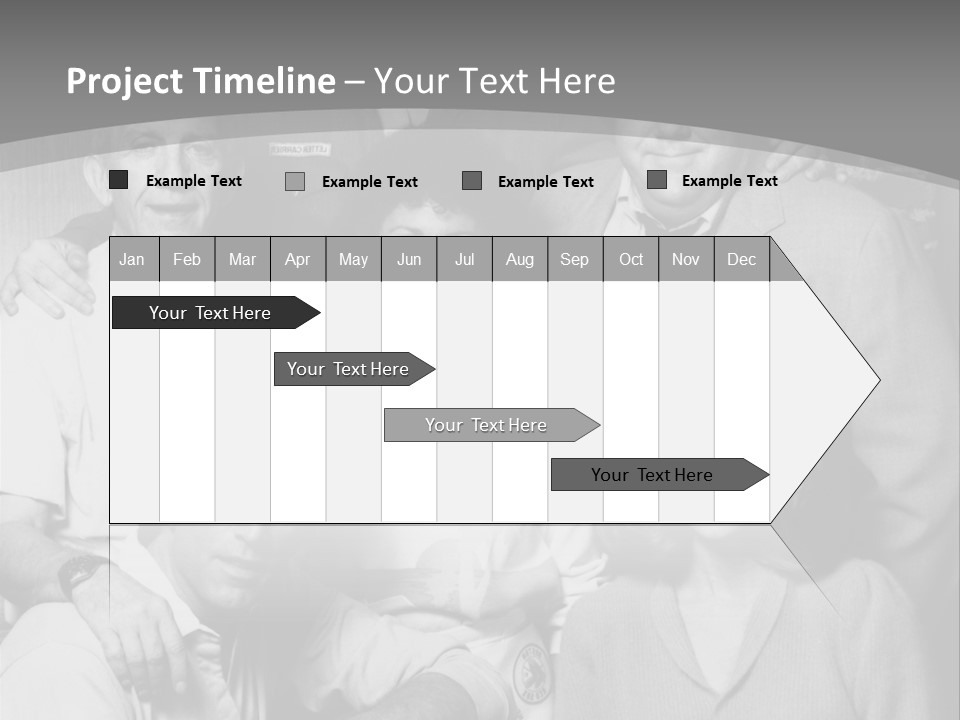 Project Timeline – Your Text Here

Example Text
Example Text
Example Text
Example Text

| Jan | Feb | Mar | Apr | May | Jun | Jul | Aug | Sep | Oct | Nov | Dec |
|---|---|---|---|---|---|---|---|---|---|---|---|

Your Text Here

Your Text Here

Your Text Here

Your Text Here